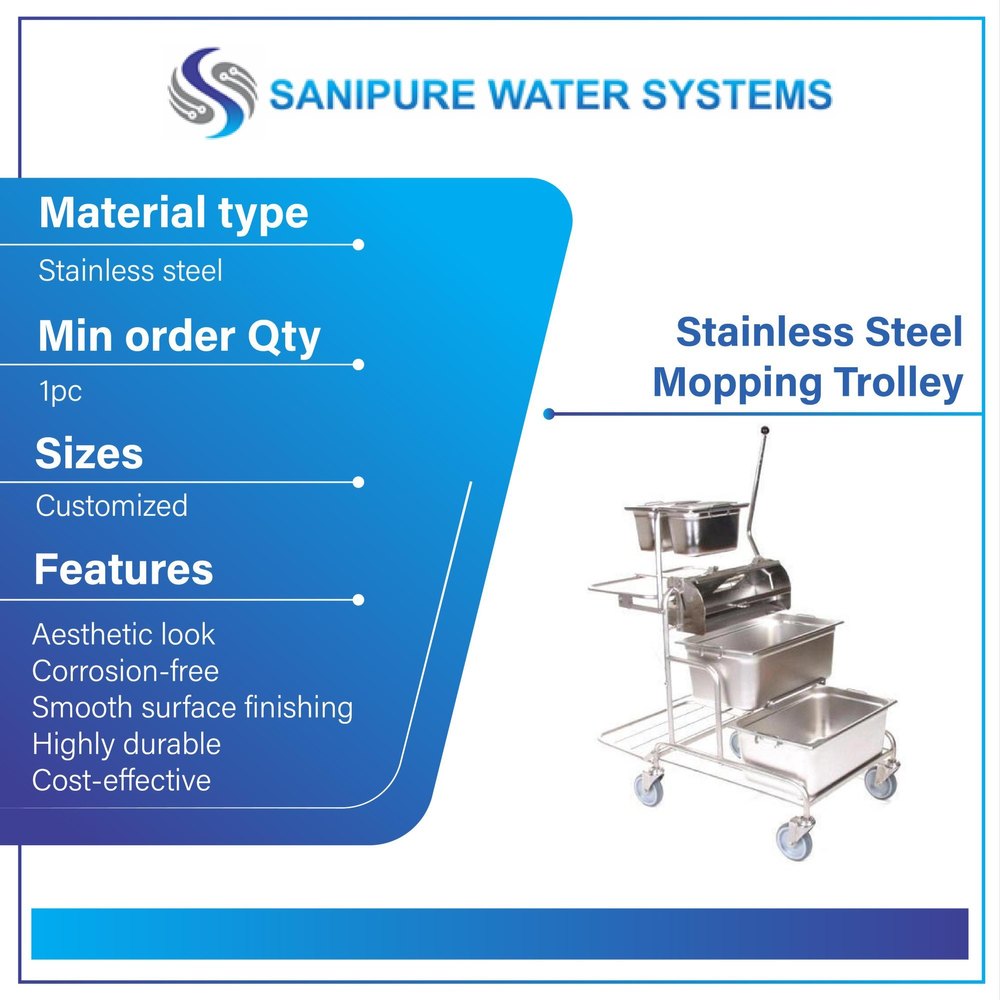 SANIPURE WATER SYSTEMS

Material type

Stainless steel

Min order Qty

1pc

Sizes

Customized

Features

Aesthetic look
Corrosion-free
Smooth surface finishing
Highly durable
Cost-effective

Stainless Steel Mopping Trolley